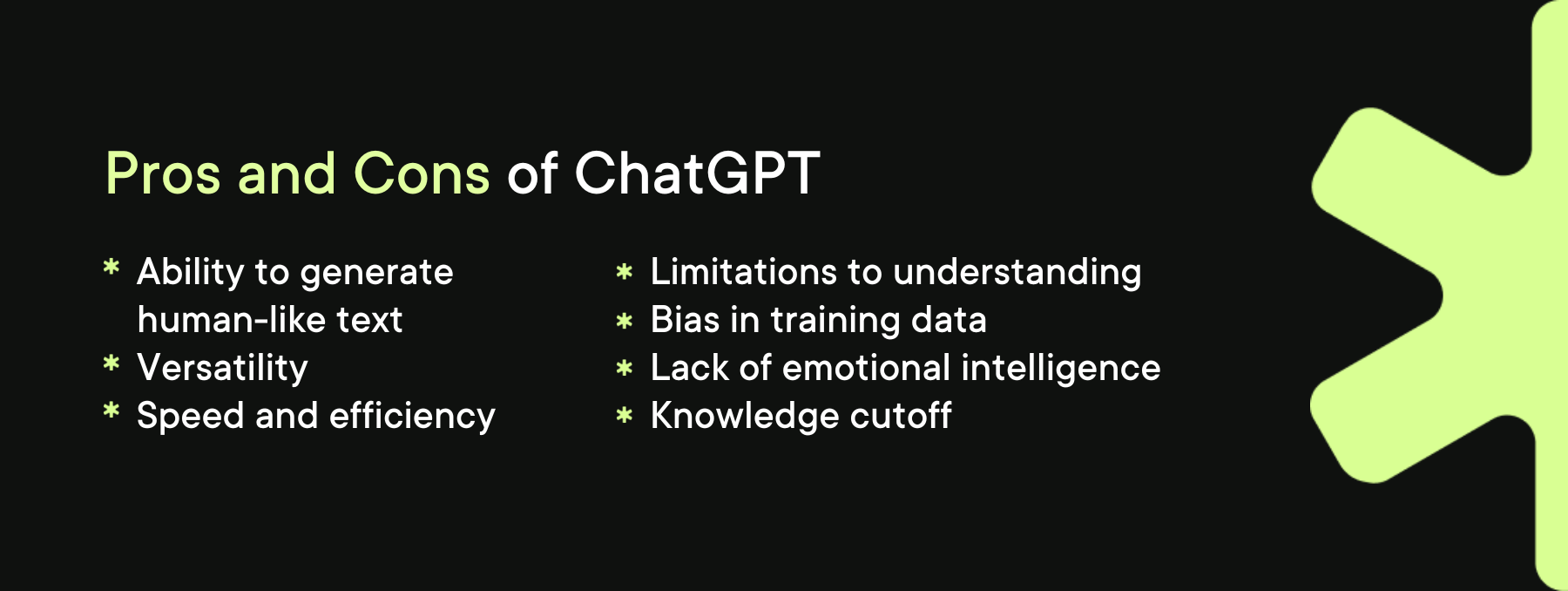 Pros and Cons of ChatGPT

* Ability to generate human-like text
* Versatility
* Speed and efficiency

* Limitations to understanding
* Bias in training data
* Lack of emotional intelligence
* Knowledge cutoff